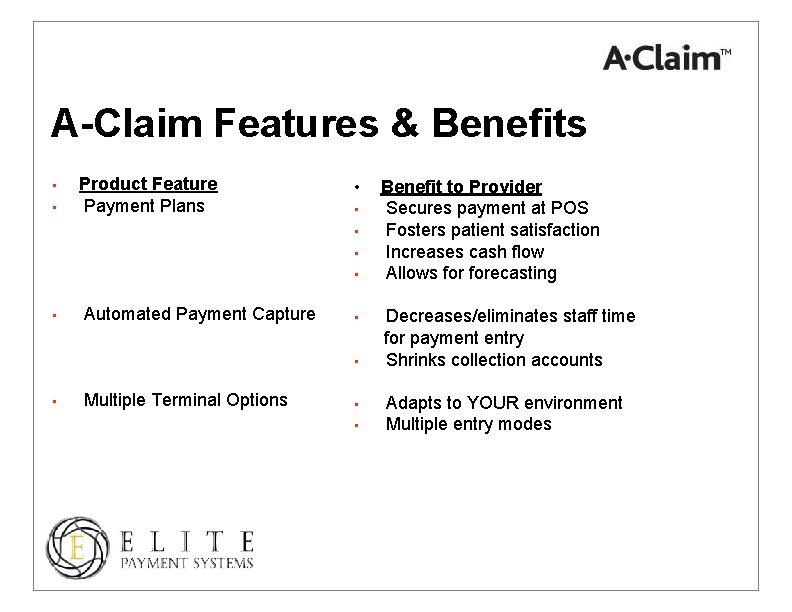 A·Claim™

A-Claim Features & Benefits

- Product Feature
- Payment Plans

- Automated Payment Capture

- Multiple Terminal Options

- Benefit to Provider
- Secures payment at POS
- Fosters patient satisfaction
- Increases cash flow
- Allows for forecasting

- Decreases/eliminates staff time for payment entry
- Shrinks collection accounts

- Adapts to YOUR environment
- Multiple entry modes

E ELITE
PAYMENT SYSTEMS